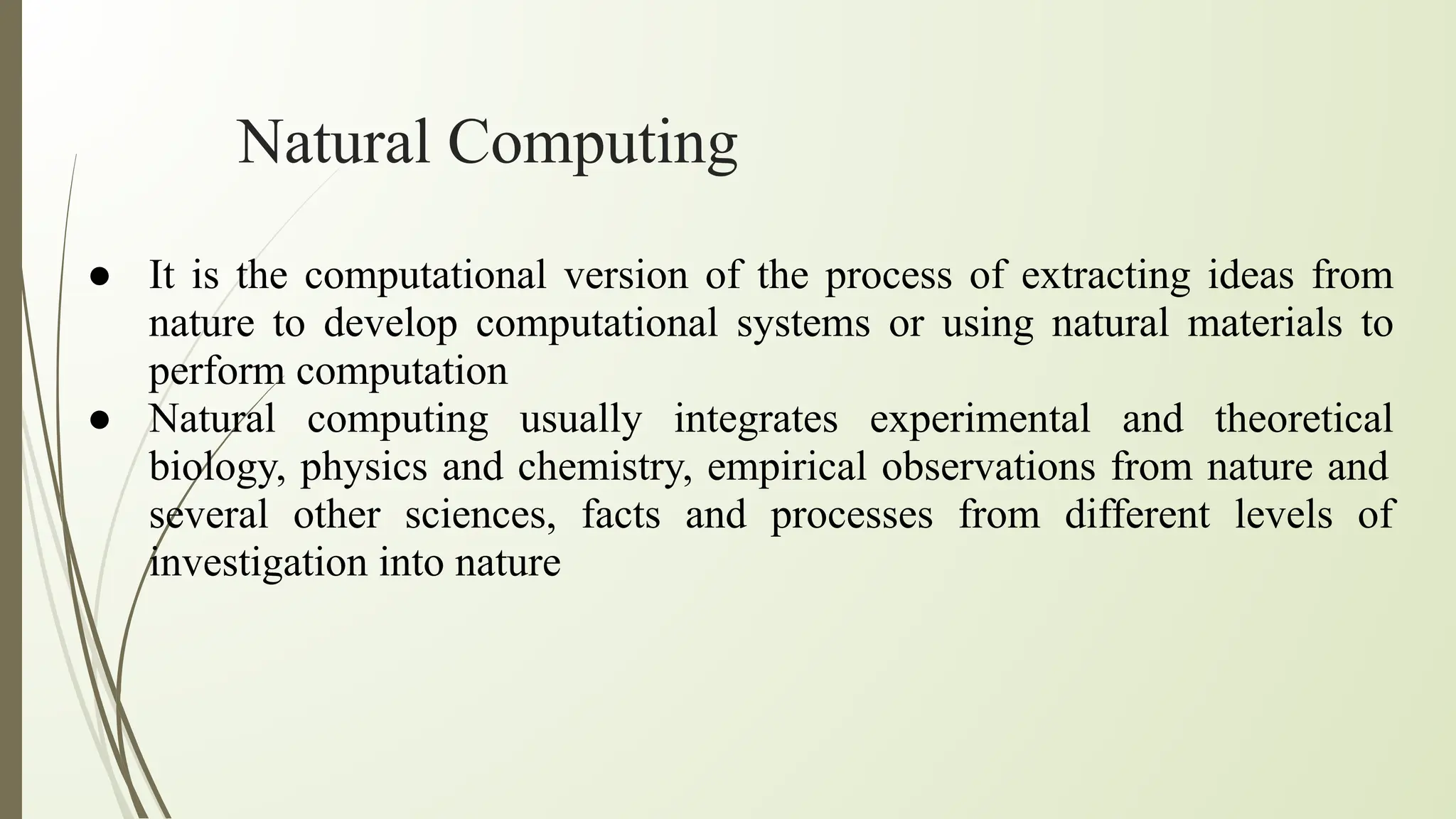 Natural Computing

● It is the computational version of the process of extracting ideas from nature to develop computational systems or using natural materials to perform computation
● Natural computing usually integrates experimental and theoretical biology, physics and chemistry, empirical observations from nature and several other sciences, facts and processes from different levels of investigation into nature